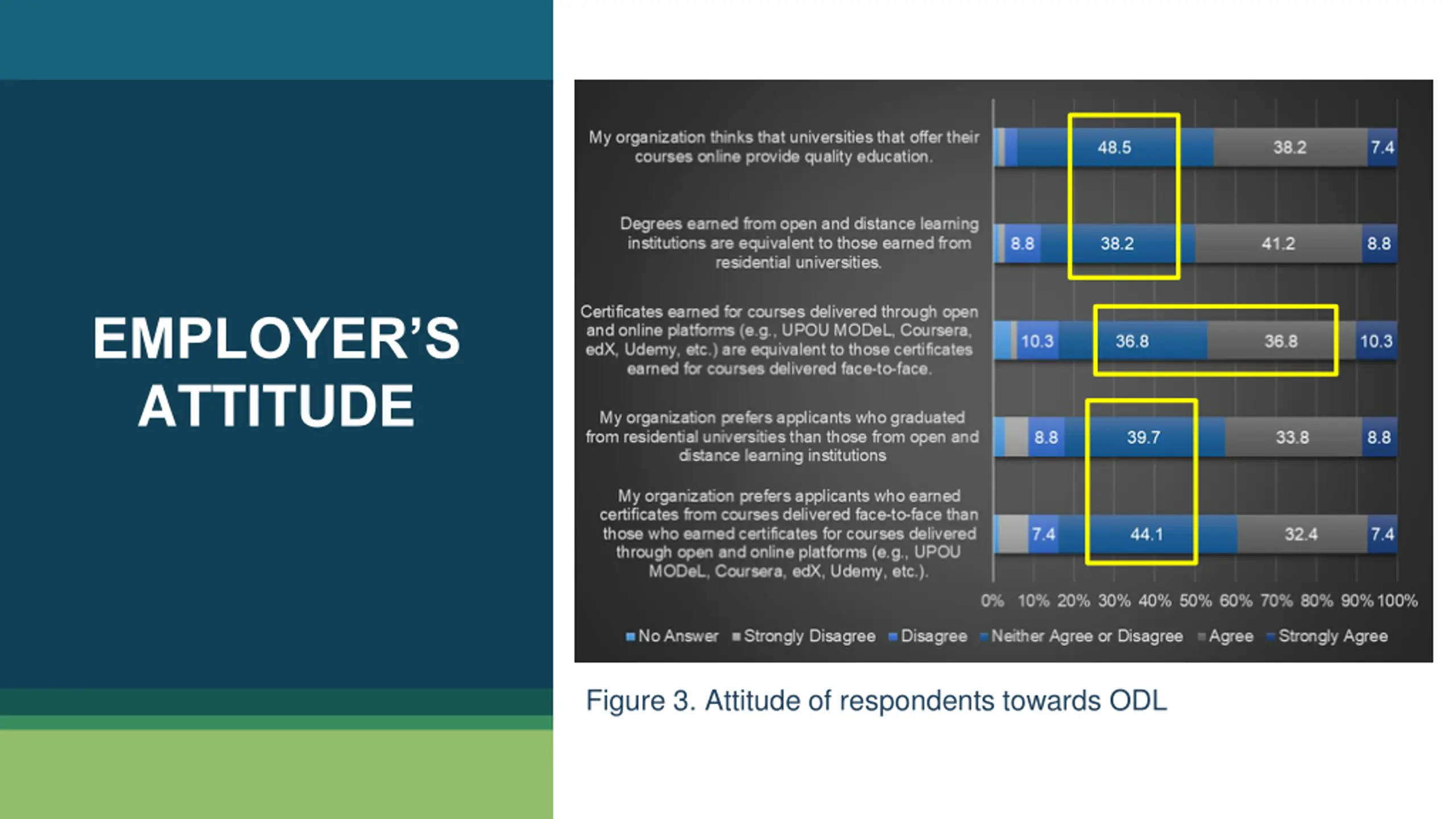 EMPLOYER'S ATTITUDE

My organization thinks that universities that offer their courses online provide quality education.

48.5 38.2 7.4

Degrees earned from open and distance learning institutions are equivalent to those earned from residential universities.

8.8 38.2 41.2 8.8

Certificates earned for courses delivered through open and online platforms (e.g., UPOU MODeL, Coursera, edX, Udemy, etc.) are equivalent to those certificates earned for courses delivered face-to-face.

10.3 36.8 36.8 10.3

My organization prefers applicants who graduated from residential universities than those from open and distance learning institutions

8.8 39.7 33.8 8.8

My organization prefers applicants who earned certificates from courses delivered face-to-face than those who earned certificates for courses delivered through open and online platforms (e.g., UPOU MODeL, Coursera, edX, Udemy, etc.).

7.4 44.1 32.4 7.4

0% 10% 20% 30% 40% 50% 60% 70% 80% 90% 100%

No Answer Strongly Disagree Disagree Neither Agree or Disagree Agree Strongly Agree

Figure 3. Attitude of respondents towards ODL